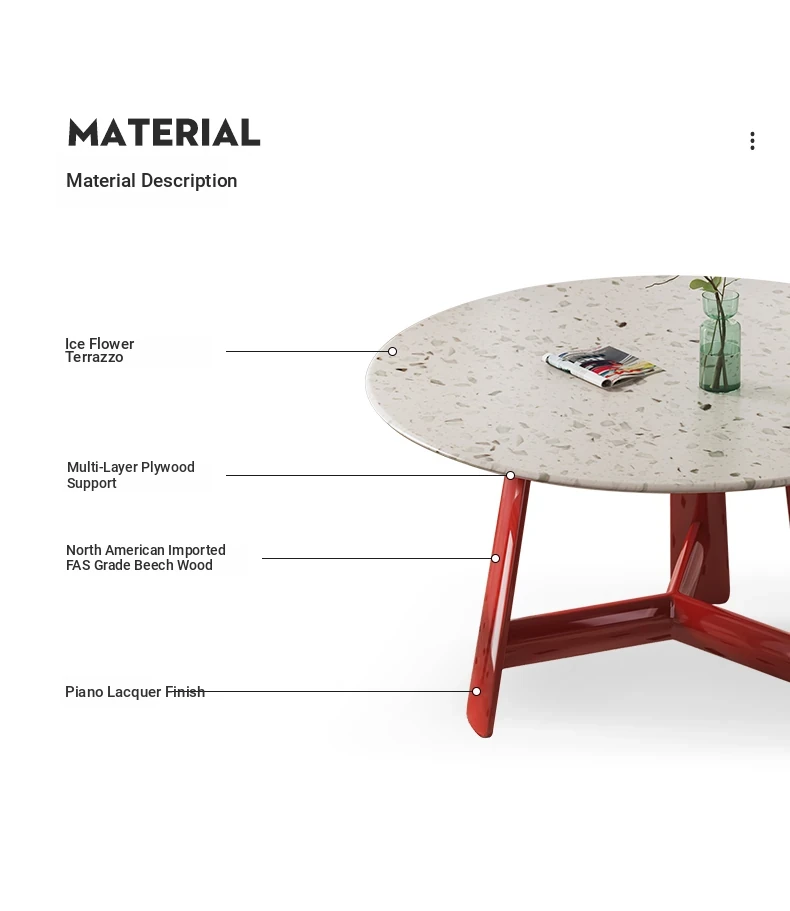 MATERIAL

Material Description

Ice Flower Terrazzo

Multi-Layer Plywood Support

North American Imported FAS Grade Beech Wood

Piano Lacquer Finish